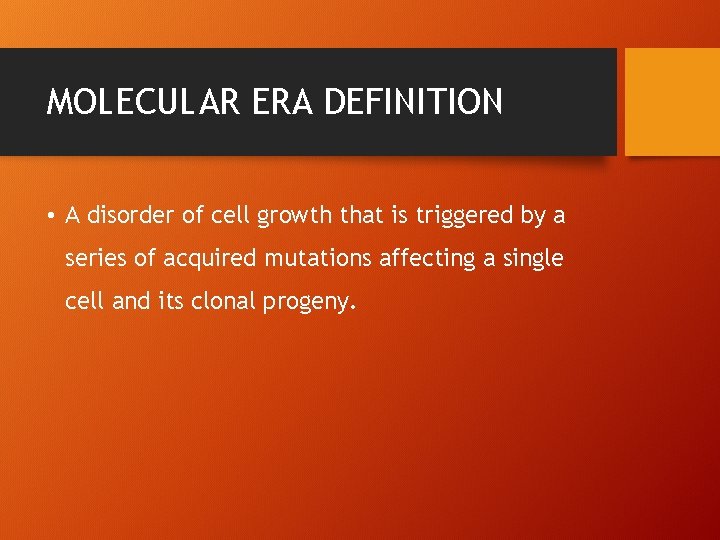 MOLECULAR ERA DEFINITION

• A disorder of cell growth that is triggered by a series of acquired mutations affecting a single cell and its clonal progeny.